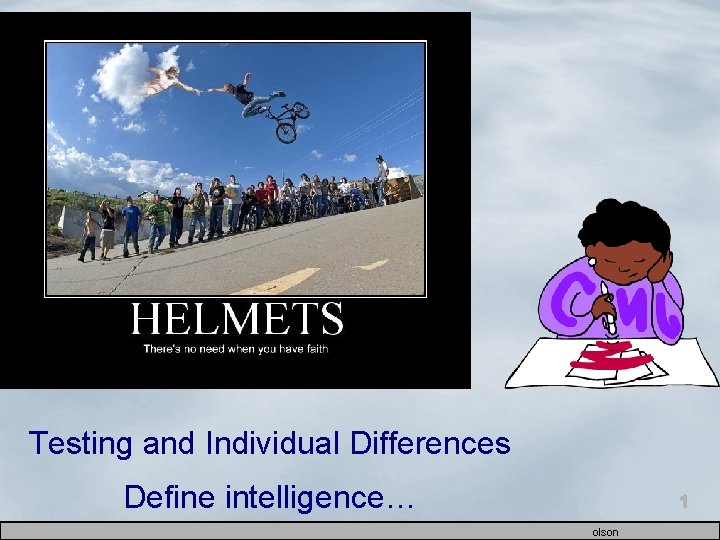 HELMETS
There's no need when you have faith

Testing and Individual Differences

Define intelligence…

1

olson